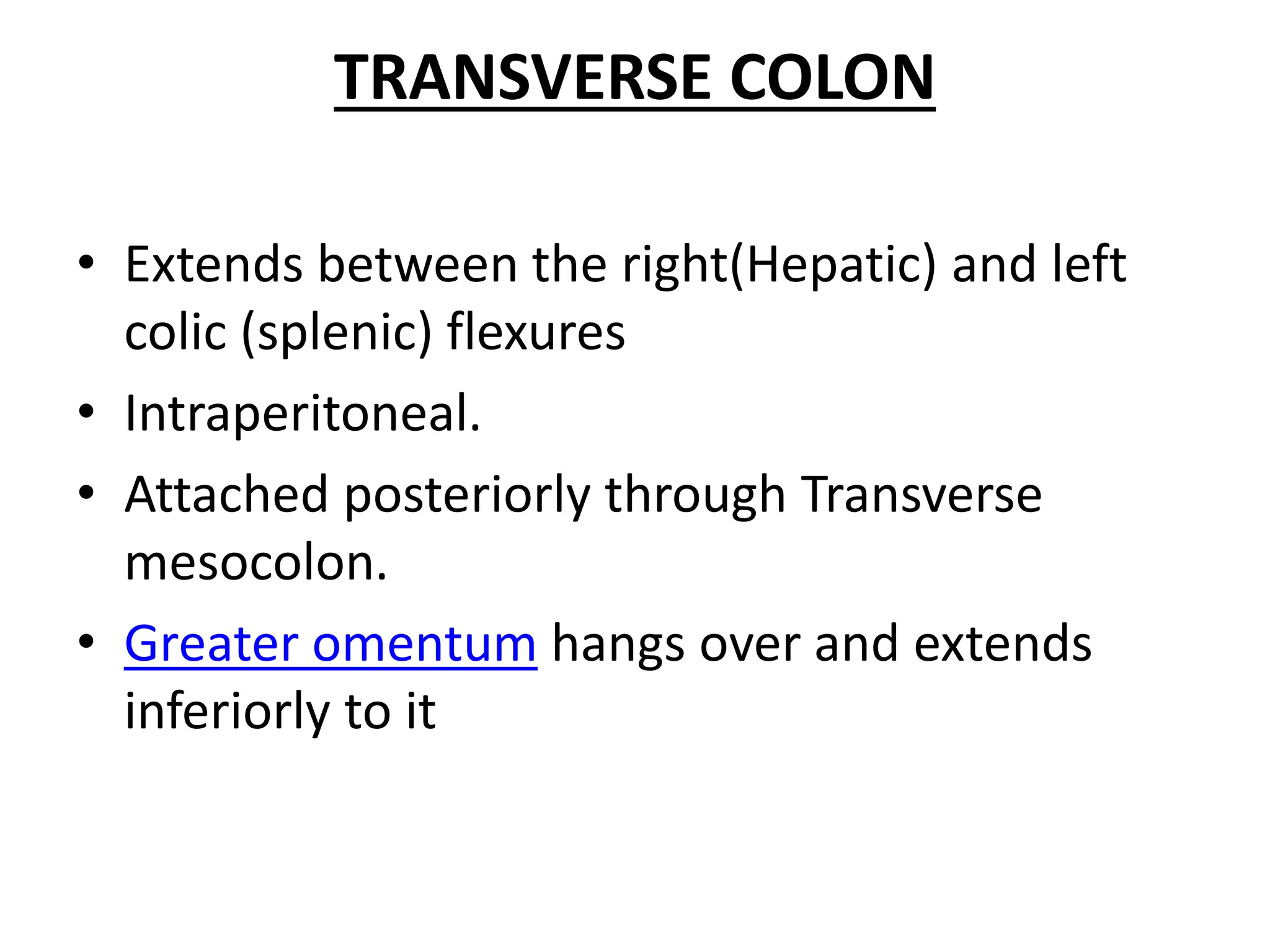 TRANSVERSE COLON

• Extends between the right(Hepatic) and left colic (splenic) flexures
• Intraperitoneal.
• Attached posteriorly through Transverse mesocolon.
• Greater omentum hangs over and extends inferiorly to it